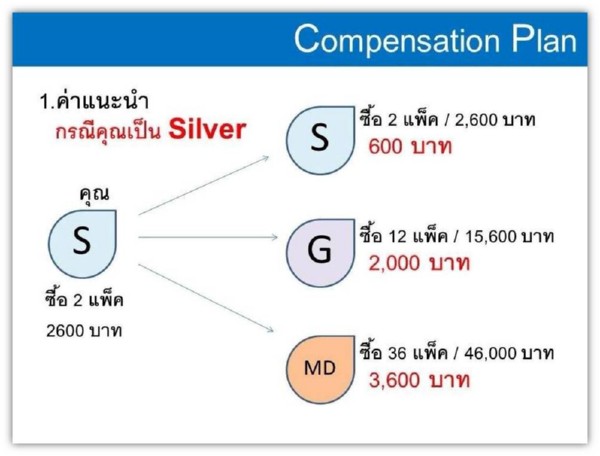 Compensation Plan

1.ค่าแนะนำ
กรณีคุณเป็น Silver

คุณ
S
ซื้อ 2 แพ็ค
2600 บาท

S
ซื้อ 2 แพ็ค / 2,600 บาท
600 บาท

G
ซื้อ 12 แพ็ค / 15,600 บาท
2,000 บาท

MD
ซื้อ 36 แพ็ค / 46,000 บาท
3,600 บาท